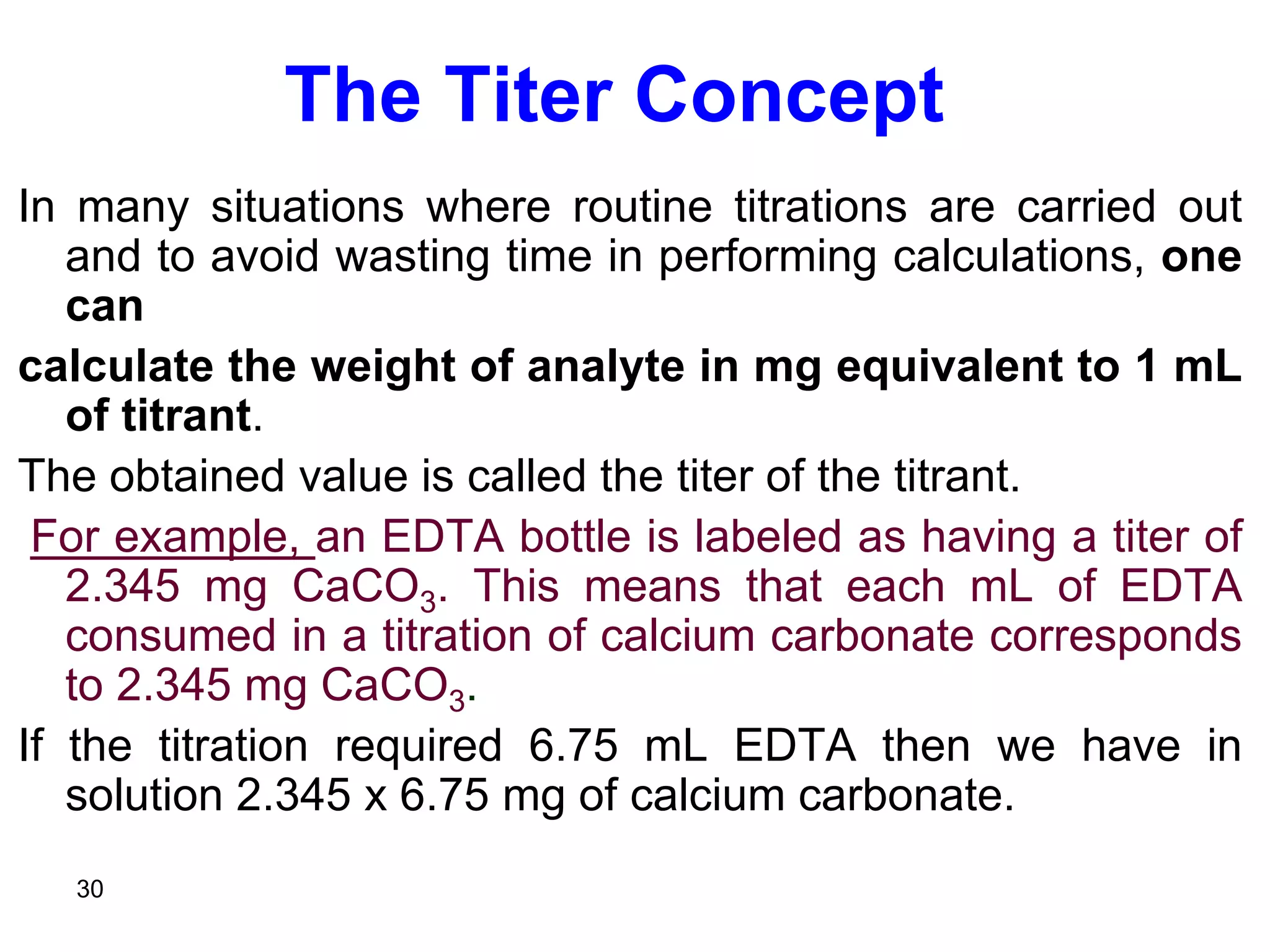 The Titer Concept

In many situations where routine titrations are carried out and to avoid wasting time in performing calculations, one can

calculate the weight of analyte in mg equivalent to 1 mL of titrant.

The obtained value is called the titer of the titrant.

For example, an EDTA bottle is labeled as having a titer of 2.345 mg $CaCO_3$. This means that each mL of EDTA consumed in a titration of calcium carbonate corresponds to 2.345 mg $CaCO_3$.

If the titration required 6.75 mL EDTA then we have in solution 2.345 x 6.75 mg of calcium carbonate.

30